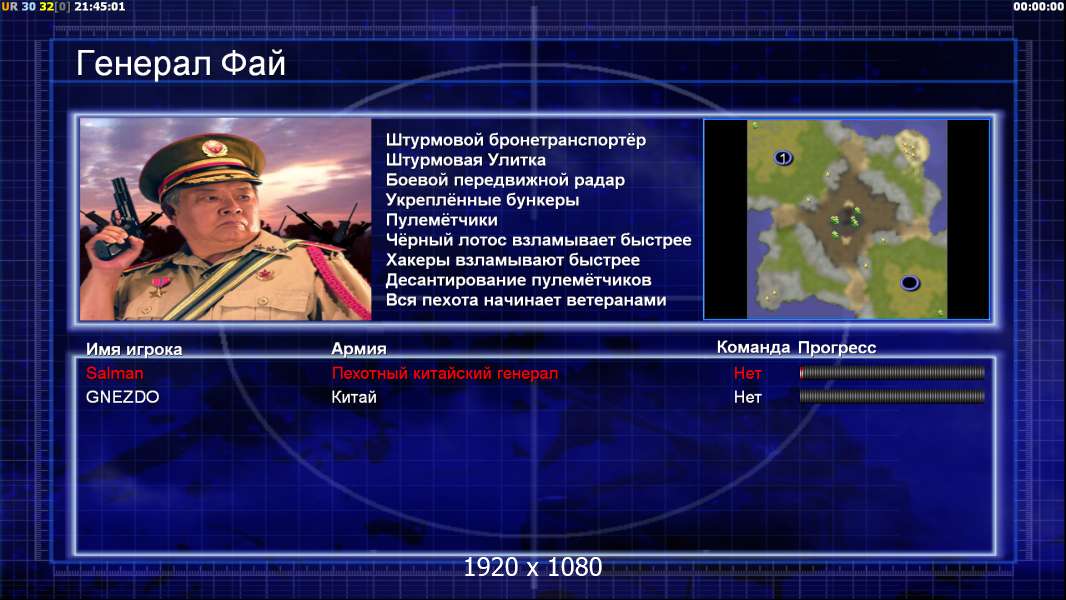 UR 30 32[0] 21:45:01

00:00:00

Генерал Фай

Штурмовой бронетранспортёр
Штурмовая Улитка
Боевой передвижной радар
Укреплённые бункеры
Пулемётчики
Чёрный лотос взламывает быстрее
Хакеры взламывают быстрее
Десантирование пулемётчиков
Вся пехота начинает ветеранами

1

| Имя игрока | Армия | Команда | Прогресс |
|---|---|---|---|
| Salman | Пехотный китайский генерал | Нет | |
| GNEZDO | Китай | Нет | |

1920 x 1080